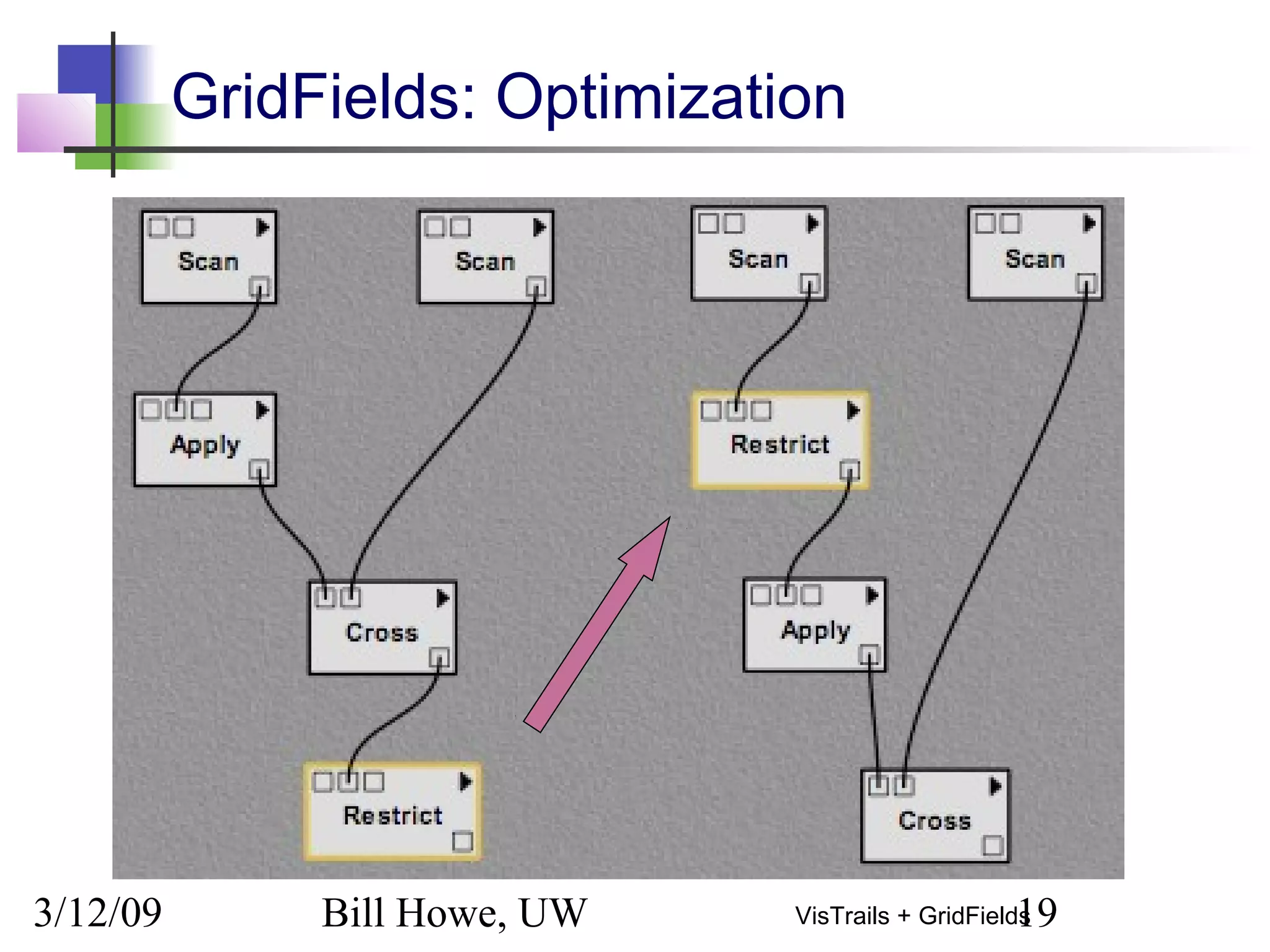 GridFields: Optimization

Scan

Scan

Apply

Cross

Restrict

Scan

Scan

Restrict

Apply

Cross

3/12/09

Bill Howe, UW

VisTrails + GridFields

19